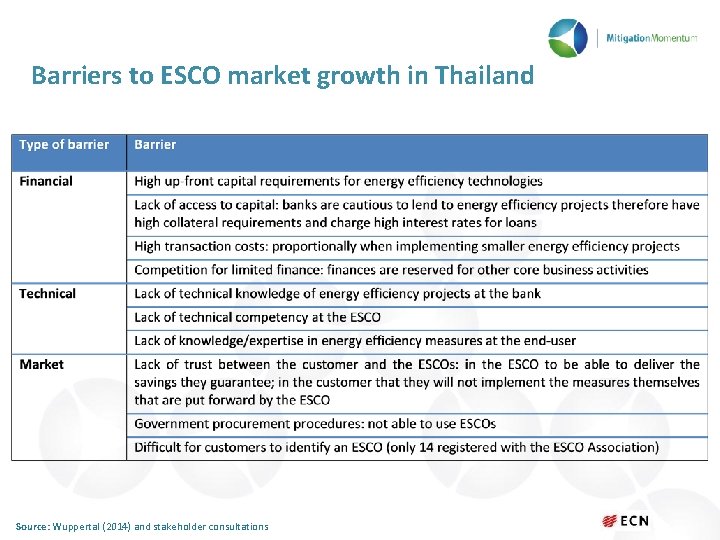 MitigationMomentum

Barriers to ESCO market growth in Thailand

| Type of barrier | Barrier |
|---|---|
| Financial | High up-front capital requirements for energy efficiency technologies |
| | Lack of access to capital: banks are cautious to lend to energy efficiency projects therefore have high collateral requirements and charge high interest rates for loans |
| | High transaction costs: proportionally when implementing smaller energy efficiency projects |
| | Competition for limited finance: finances are reserved for other core business activities |
| Technical | Lack of technical knowledge of energy efficiency projects at the bank |
| | Lack of technical competency at the ESCO |
| | Lack of knowledge/expertise in energy efficiency measures at the end-user |
| Market | Lack of trust between the customer and the ESCOs: in the ESCO to be able to deliver the savings they guarantee; in the customer that they will not implement the measures themselves that are put forward by the ESCO |
| | Government procurement procedures: not able to use ESCOs |
| | Difficult for customers to identify an ESCO (only 14 registered with the ESCO Association) |

Source: Wuppertal (2014) and stakeholder consultations

ECN